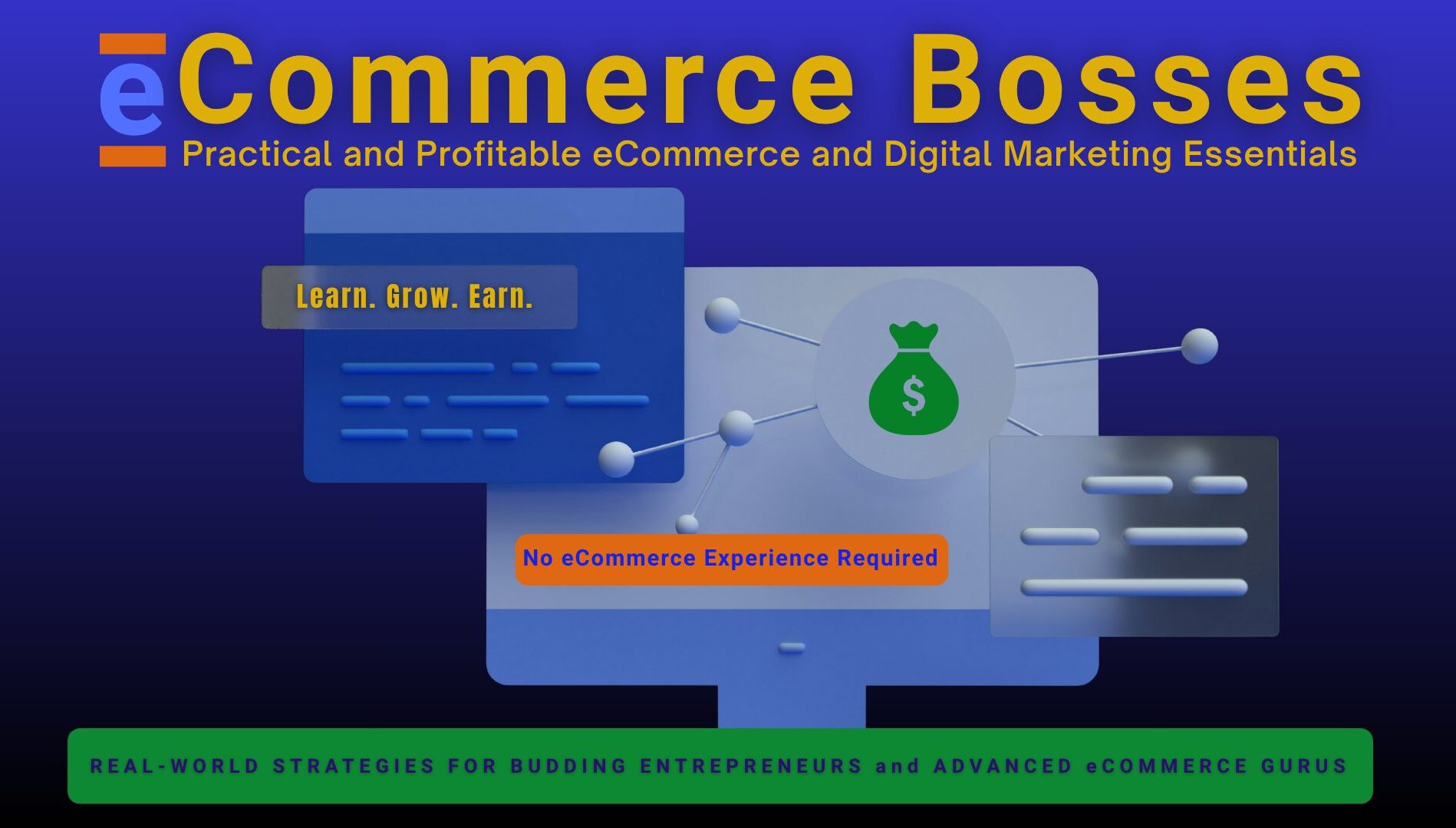 eCommerce Bosses
Practical and Profitable eCommerce and Digital Marketing Essentials

Learn. Grow. Earn.

$

No eCommerce Experience Required

REAL-WORLD STRATEGIES FOR BUDDING ENTREPRENEURS and ADVANCED eCOMMERCE GURUS